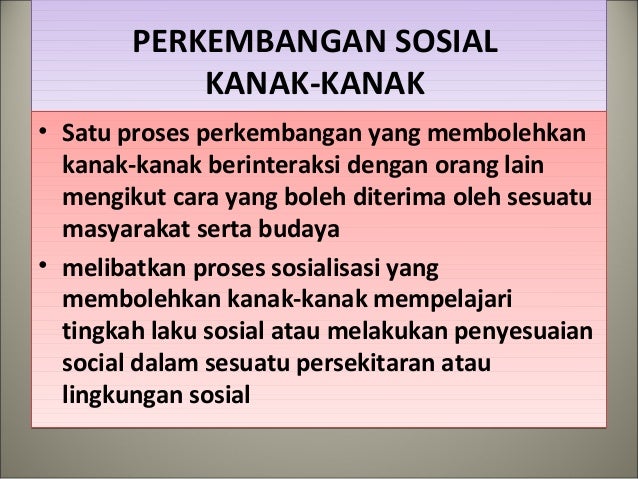 PERKEMBANGAN SOSIAL KANAK-KANAK

• Satu proses perkembangan yang membolehkan kanak-kanak berinteraksi dengan orang lain mengikut cara yang boleh diterima oleh sesuatu masyarakat serta budaya

• melibatkan proses sosialisasi yang membolehkan kanak-kanak mempelajari tingkah laku sosial atau melakukan penyesuaian social dalam sesuatu persekitaran atau lingkungan sosial